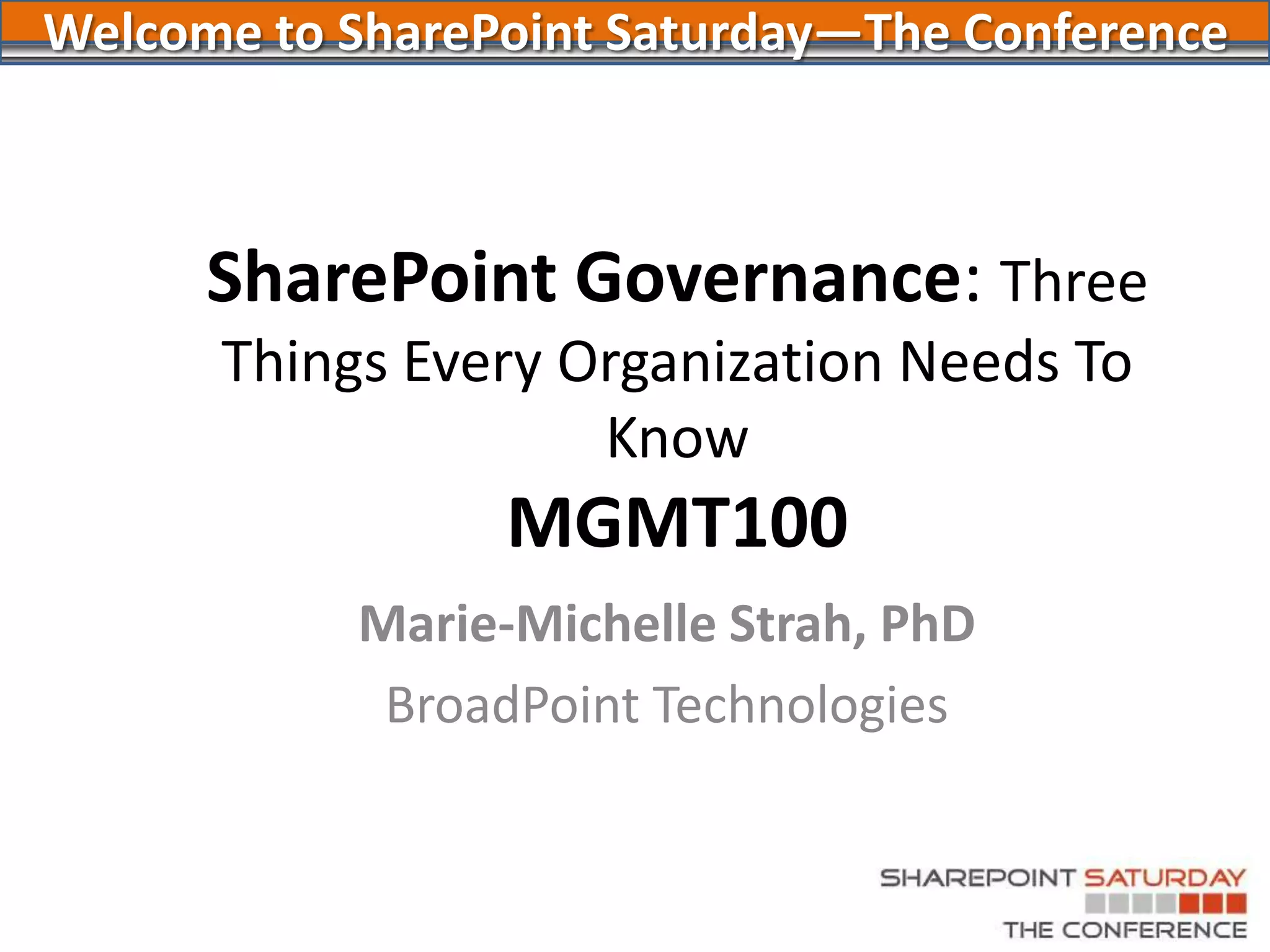 Welcome to SharePoint Saturday—The Conference

SharePoint Governance: Three Things Every Organization Needs To Know

MGMT100

Marie-Michelle Strah, PhD

BroadPoint Technologies

SHAREPOINT SATURDAY
THE CONFERENCE